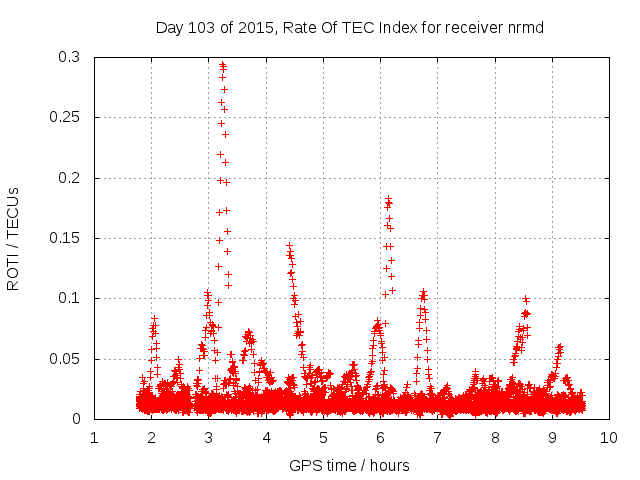 Day 103 of 2015, Rate Of TEC Index for receiver nrmd

ROTI / TECUs

0.3
0.25
0.2
0.15
0.1
0.05
0

1 2 3 4 5 6 7 8 9 10

GPS time / hours